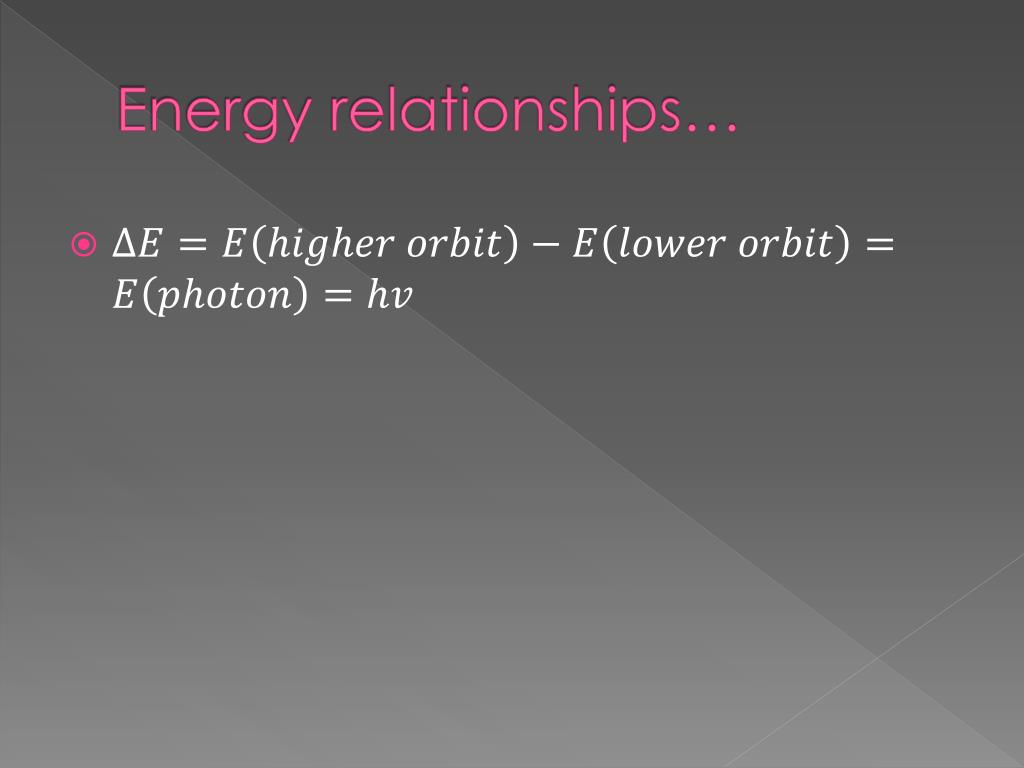 Energy relationships…

$\Delta E = E(higher\ orbit) - E(lower\ orbit) = E(photon) = hv$